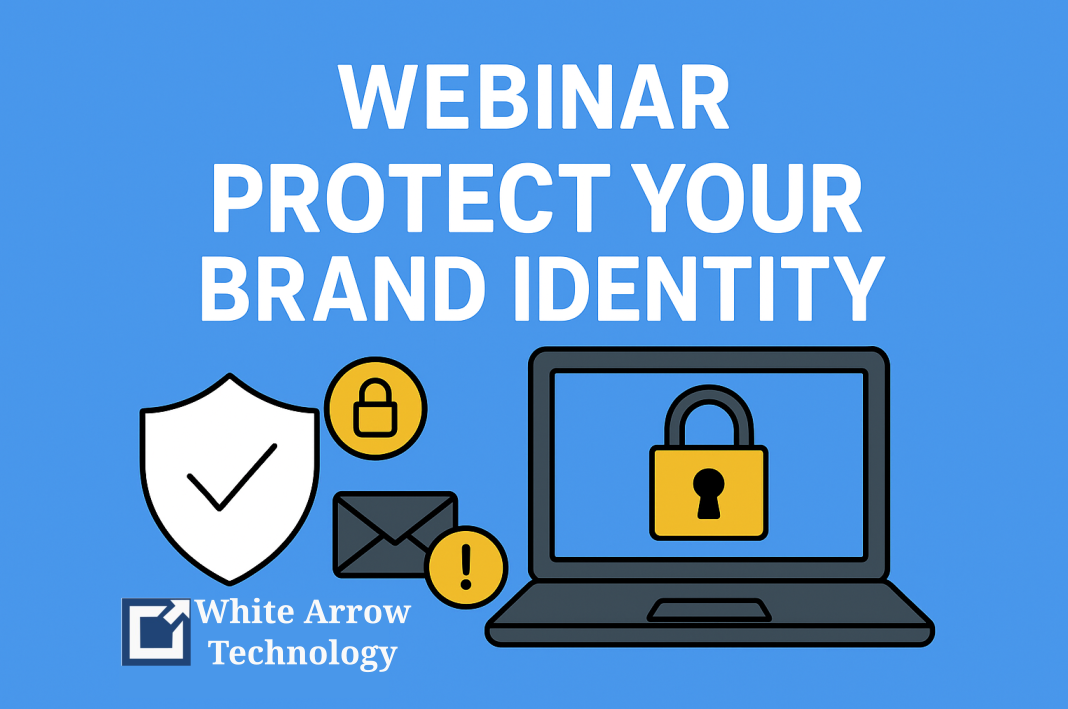 WEBINAR
PROTECT YOUR
BRAND IDENTITY

White Arrow
Technology